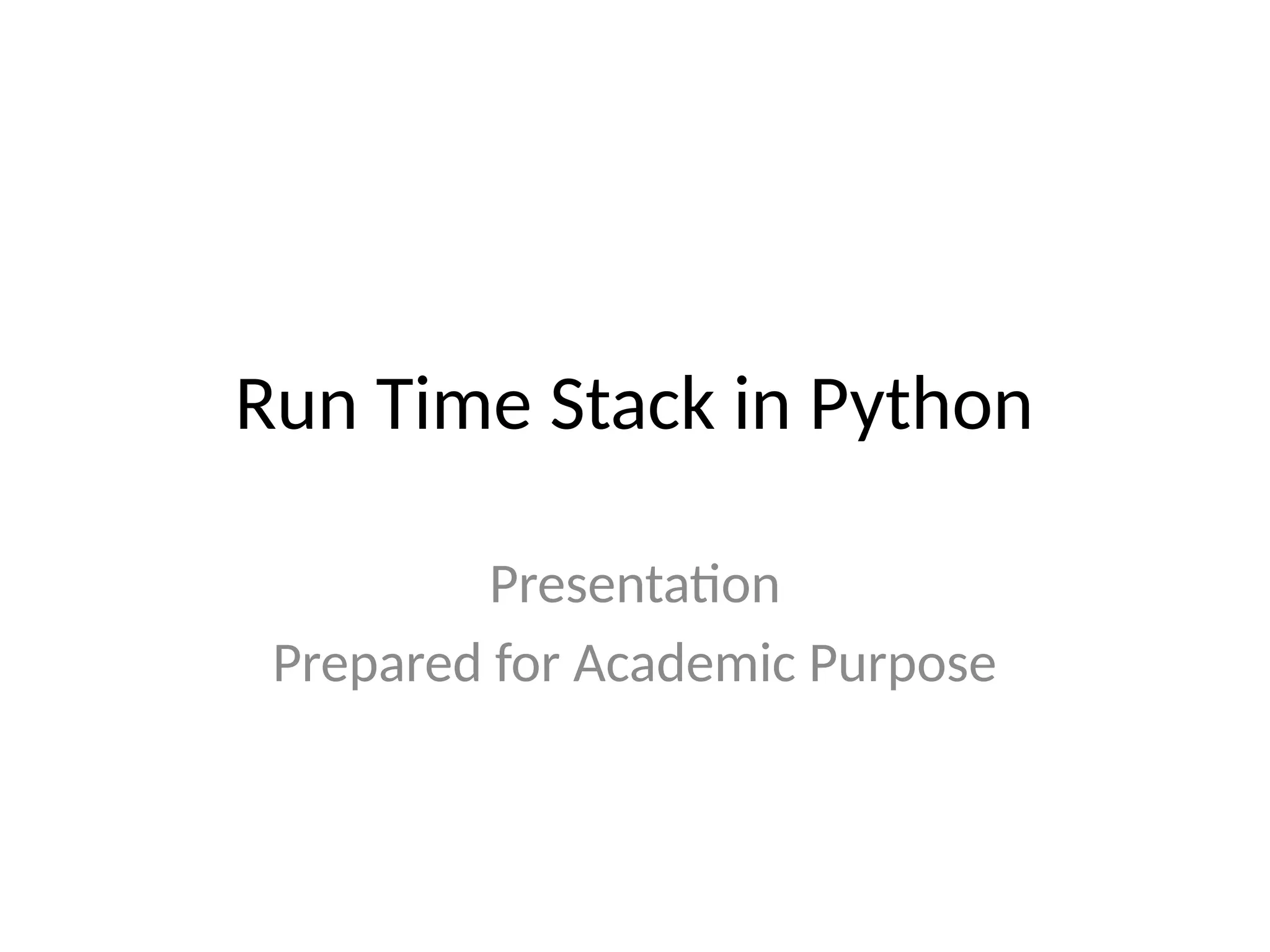 Run Time Stack in Python

Presentation
Prepared for Academic Purpose